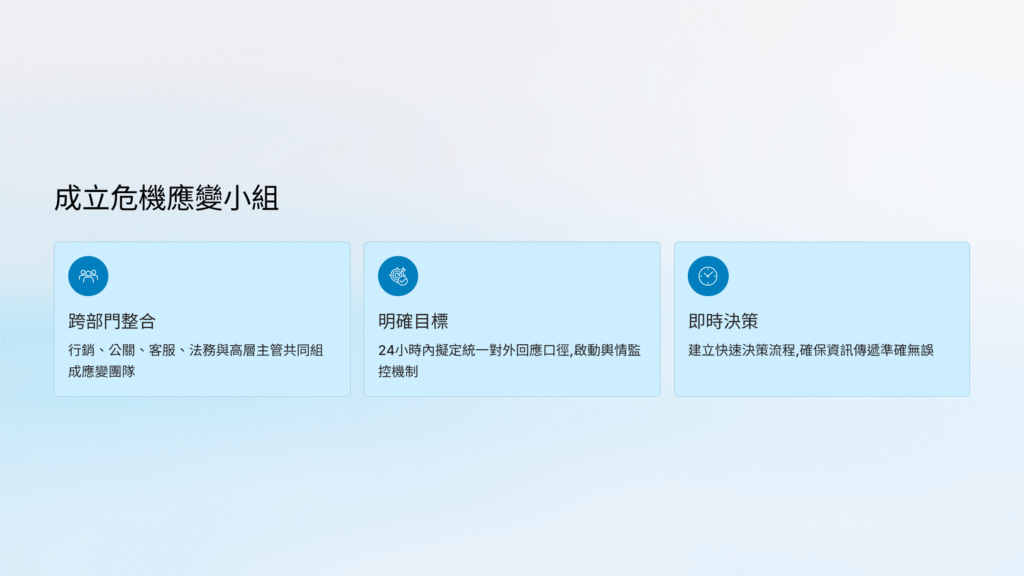 成立危機應變小組

跨部門整合

行銷、公關、客服、法務與高層主管共同組成應變團隊

明確目標

24小時內擬定統一對外回應口徑,啟動輿情監控機制

即時決策

建立快速決策流程,確保資訊傳遞準確無誤